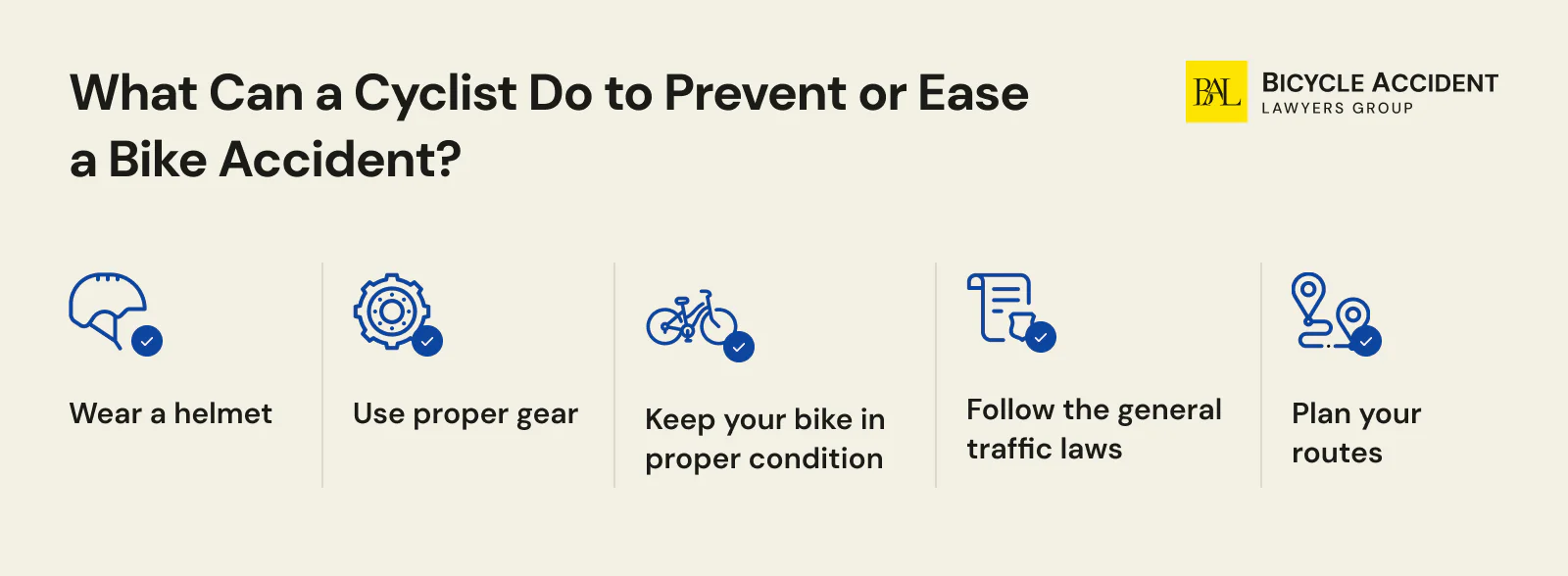 What Can a Cyclist Do to Prevent or Ease a Bike Accident?

BAL BICYCLE ACCIDENT LAWYERS GROUP

Wear a helmet

Use proper gear

Keep your bike in proper condition

Follow the general traffic laws

Plan your routes